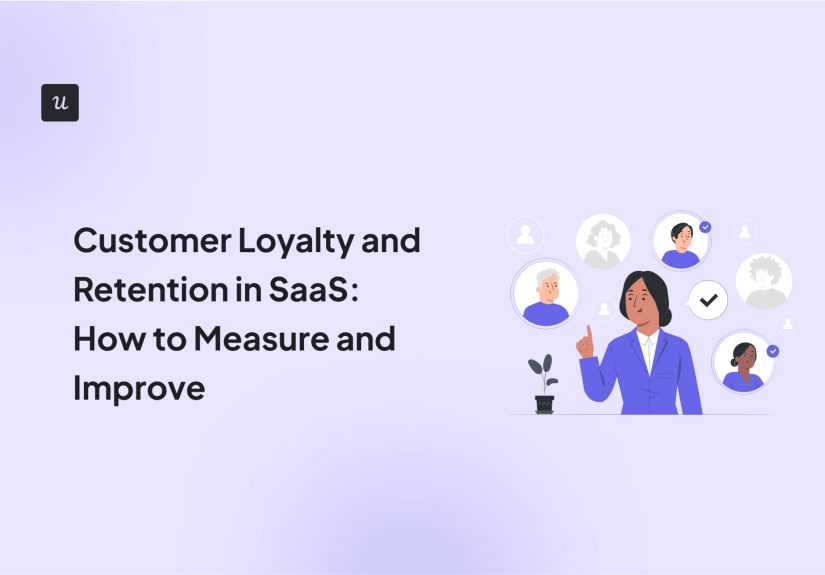 u

Customer Loyalty and Retention in SaaS: How to Measure and Improve